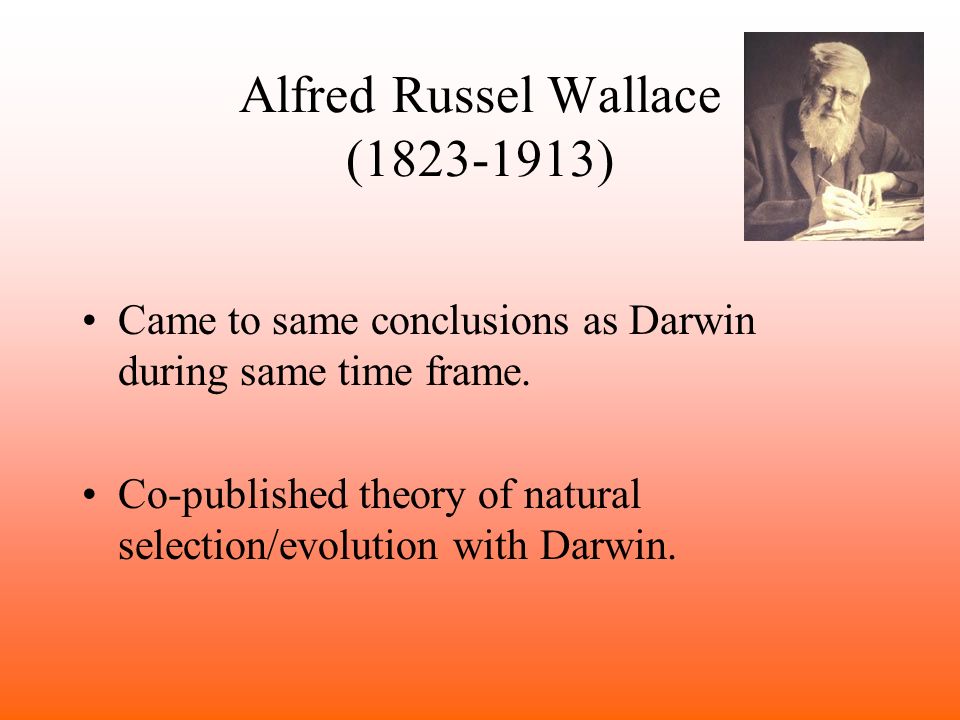 Alfred Russel Wallace
(1823-1913)

• Came to same conclusions as Darwin during same time frame.

• Co-published theory of natural selection/evolution with Darwin.